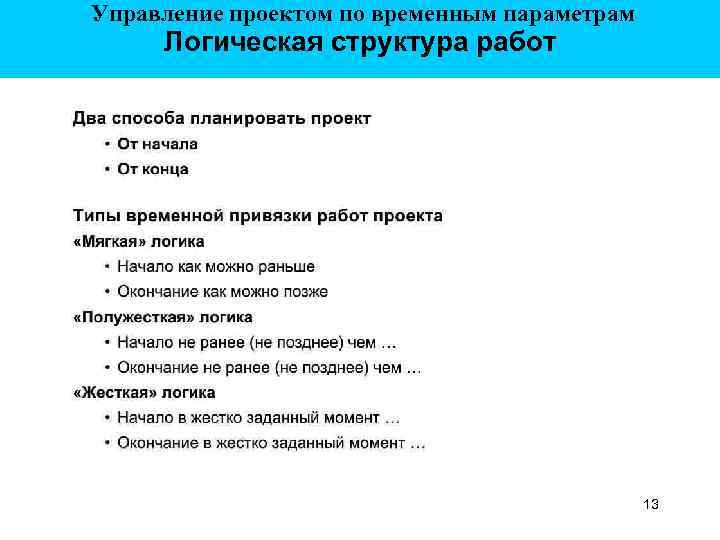 Управление проектом по временным параметрам
Логическая структура работ

Два способа планировать проект
• От начала
• От конца

Типы временной привязки работ проекта
«Мягкая» логика
• Начало как можно раньше
• Окончание как можно позже
«Полужесткая» логика
• Начало не ранее (не позднее) чем …
• Окончание не ранее (не позднее) чем …
«Жесткая» логика
• Начало в жестко заданный момент …
• Окончание в жестко заданный момент …

13